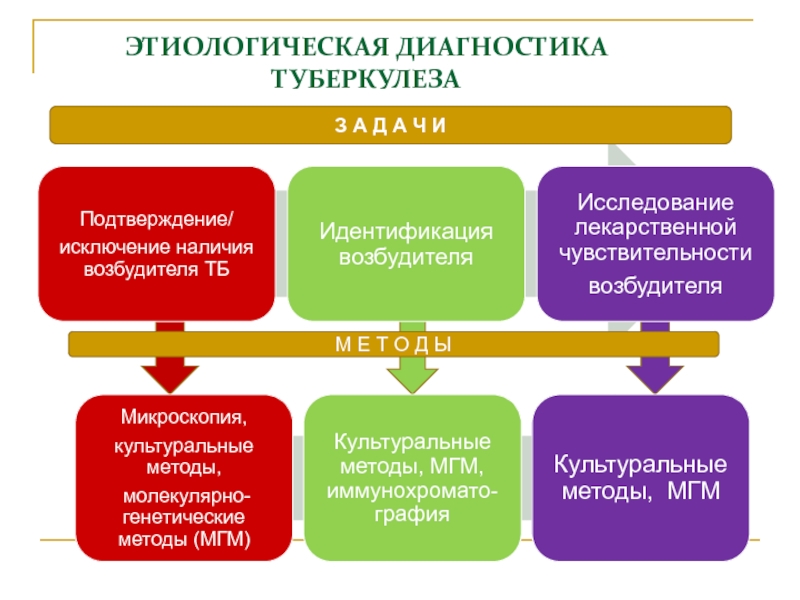 ЭТИОЛОГИЧЕСКАЯ ДИАГНОСТИКА ТУБЕРКУЛЕЗА

З А Д А Ч И

Подтверждение/ исключение наличия возбудителя ТБ

Идентификация возбудителя

Исследование лекарственной чувствительности возбудителя

М Е Т О Д Ы

Микроскопия, культуральные методы, молекулярно-генетические методы (МГМ)

Культуральные методы, МГМ, иммунохромато-графия

Культуральные методы, МГМ